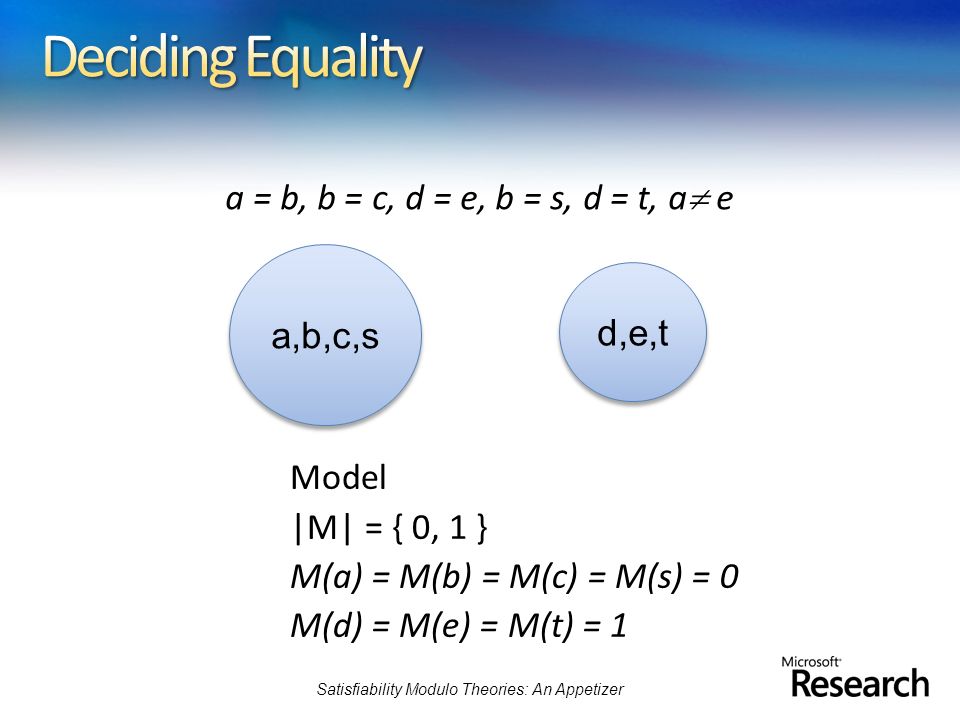 Deciding Equality

$a = b, b = c, d = e, b = s, d = t, a \neq e$

a,b,c,s

d,e,t

Model
$|M| = \{ 0, 1 \}$
$M(a) = M(b) = M(c) = M(s) = 0$
$M(d) = M(e) = M(t) = 1$

Satisfiability Modulo Theories: An Appetizer

Microsoft Research